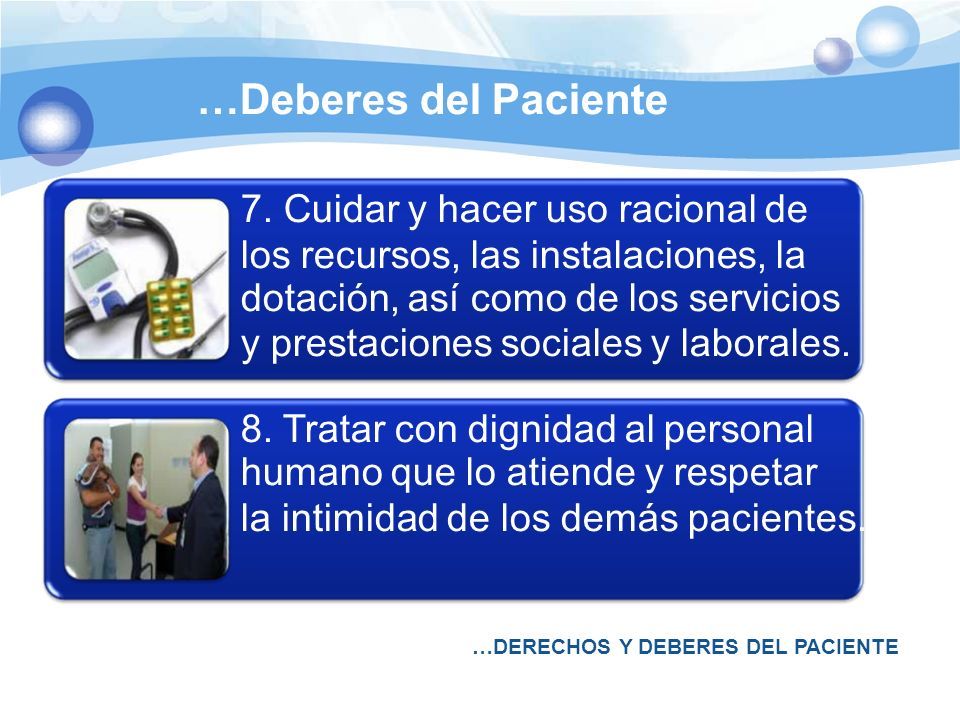 …Deberes del Paciente

7. Cuidar y hacer uso racional de los recursos, las instalaciones, la dotación, así como de los servicios y prestaciones sociales y laborales.

8. Tratar con dignidad al personal humano que lo atiende y respetar la intimidad de los demás pacientes.

…DERECHOS Y DEBERES DEL PACIENTE